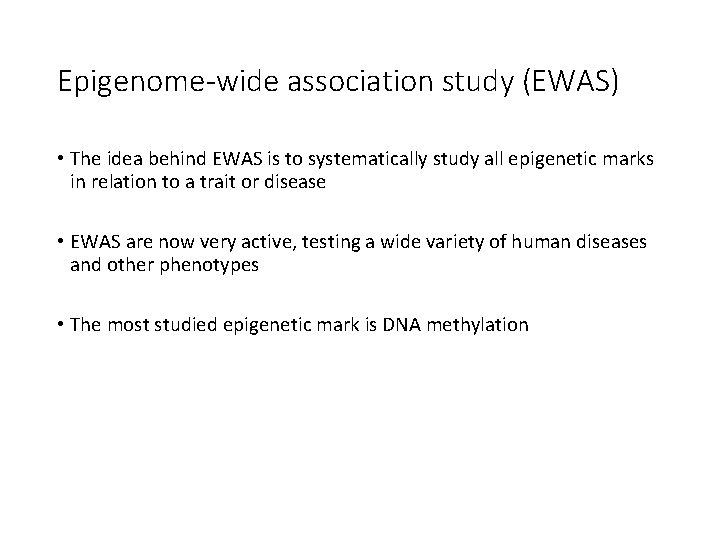 Epigenome-wide association study (EWAS)

• The idea behind EWAS is to systematically study all epigenetic marks in relation to a trait or disease

• EWAS are now very active, testing a wide variety of human diseases and other phenotypes

• The most studied epigenetic mark is DNA methylation